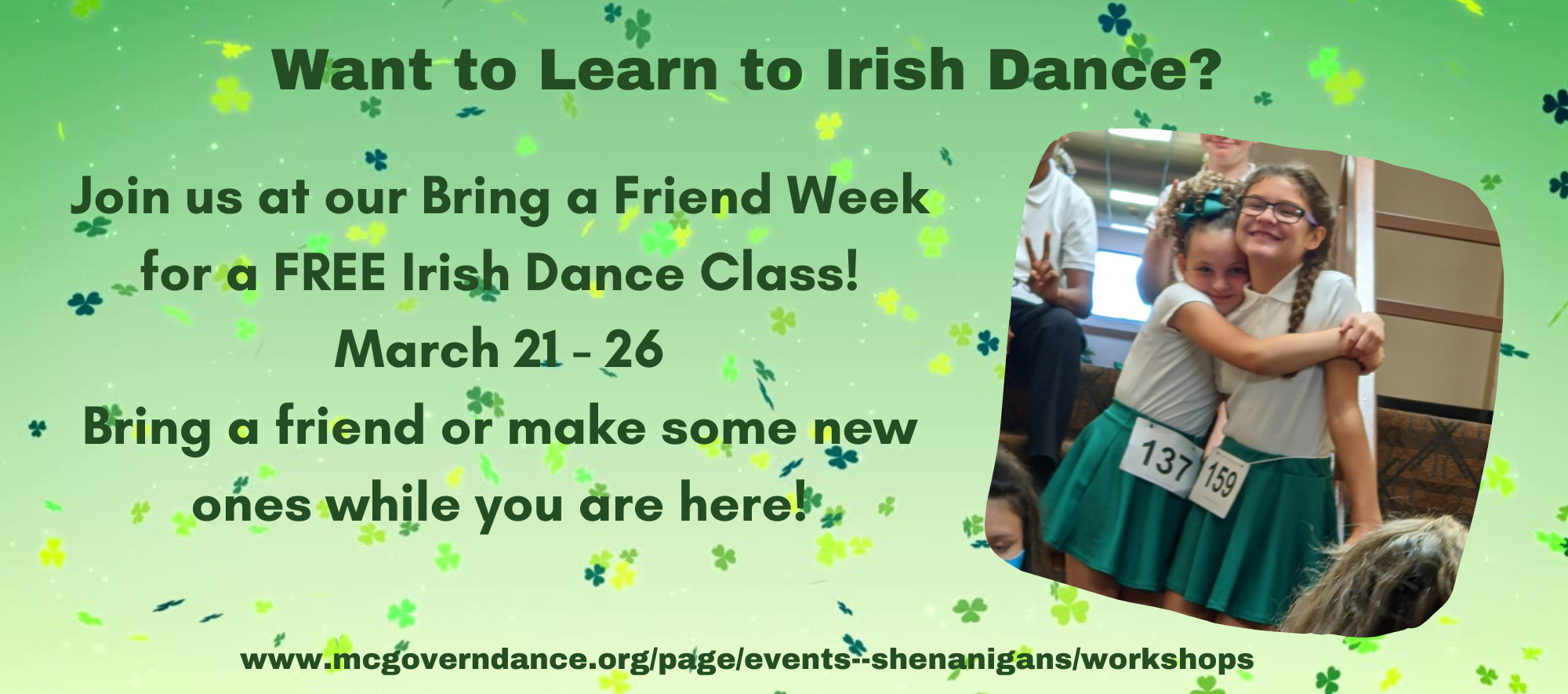 Want to Learn to Irish Dance?

Join us at our Bring a Friend Week for a FREE Irish Dance Class!
March 21 - 26
Bring a friend or make some new ones while you are here!

137

159

www.mcgoverndance.org/page/events--shenanigans/workshops